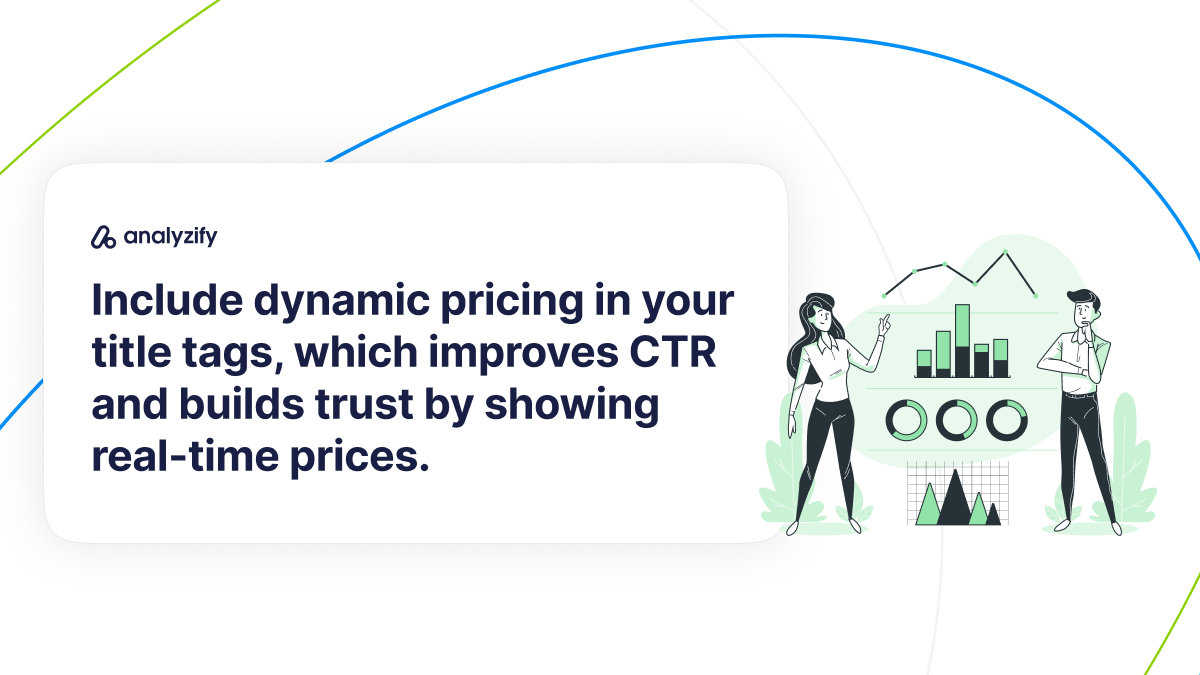 analyzify

Include dynamic pricing in your title tags, which improves CTR and builds trust by showing real-time prices.